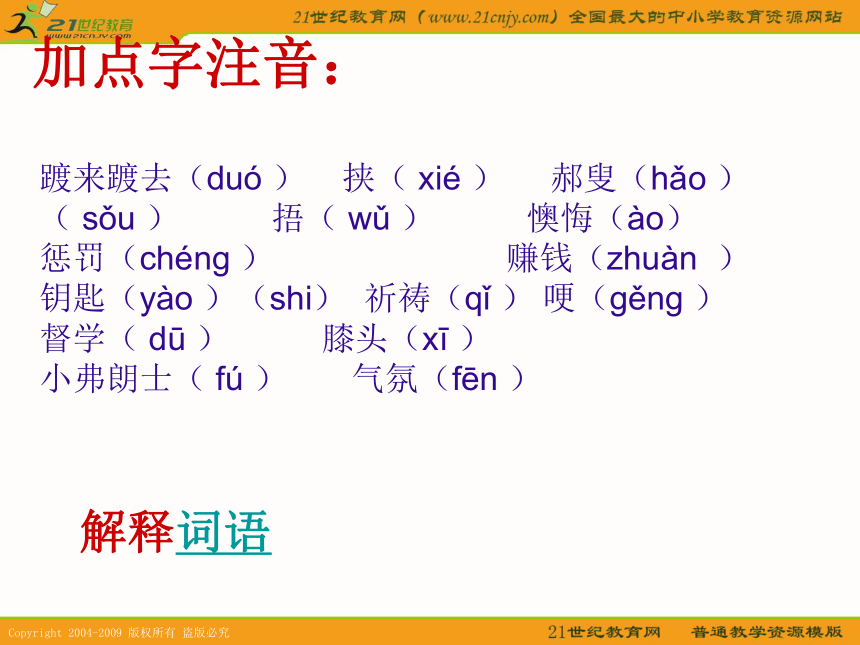 21世纪教育 www.21cnjy.com

21世纪教育网（www.21cnjy.com）全国最大的中小学教育资源网站

加点字注音：

踱来踱去（duó ） 挟（ xié ） 郝叟（hǎo ）（ sǒu ） 捂（ wǔ ） 懊悔（ào） 惩罚（chéng ） 赚钱（zhuàn ） 钥匙（yào ）（shi） 祈祷（qǐ ） 哽（gěng ） 督学（ dū ） 膝头（xī ） 小弗朗士（ fú ） 气氛（fēn ）

解释词语

Copyright 2004-2009 版权所有 盗版必究

21世纪教育网 普通教学资源模版